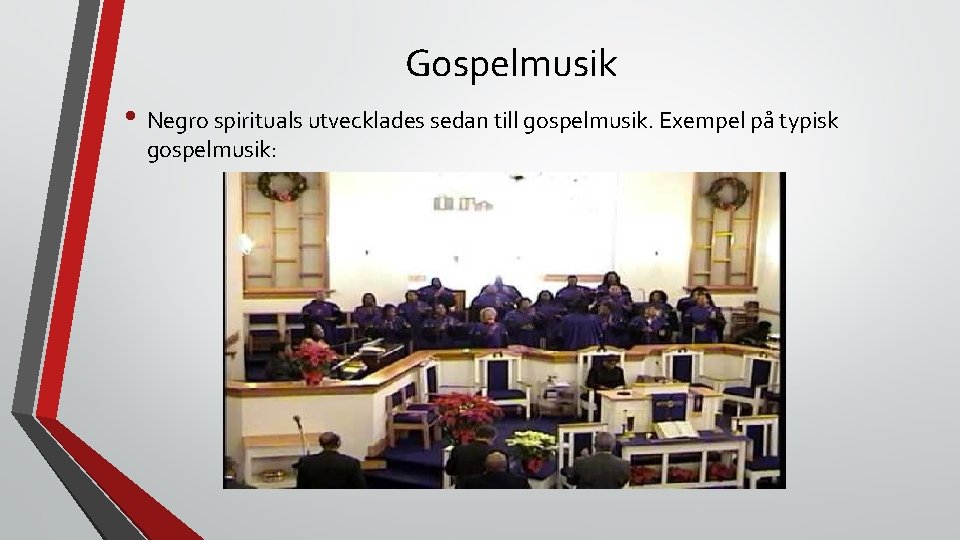 Gospelmusik

• Negro spirituals utvecklades sedan till gospelmusik. Exempel på typisk gospelmusik: